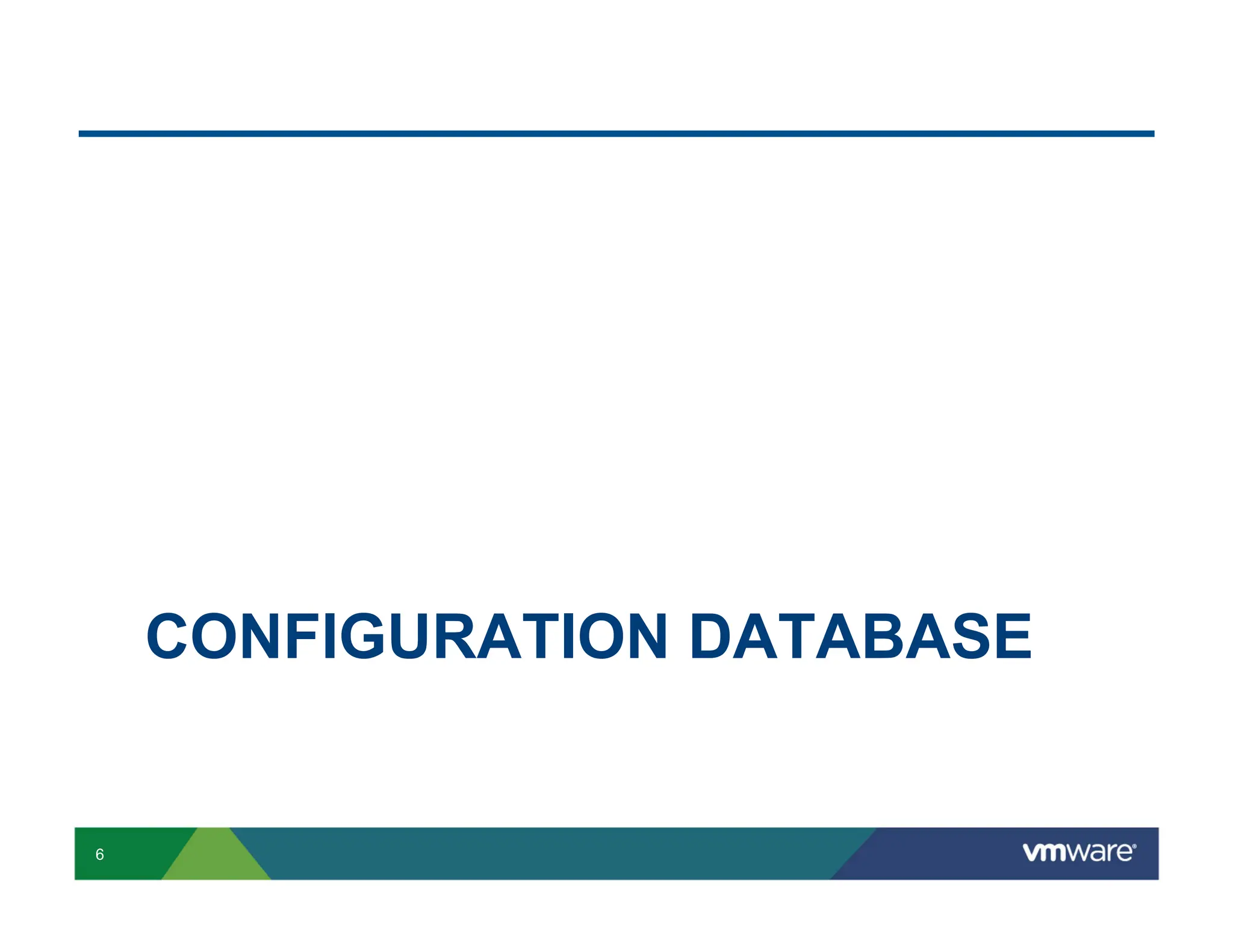 CONFIGURATION DATABASE

6

vmware®